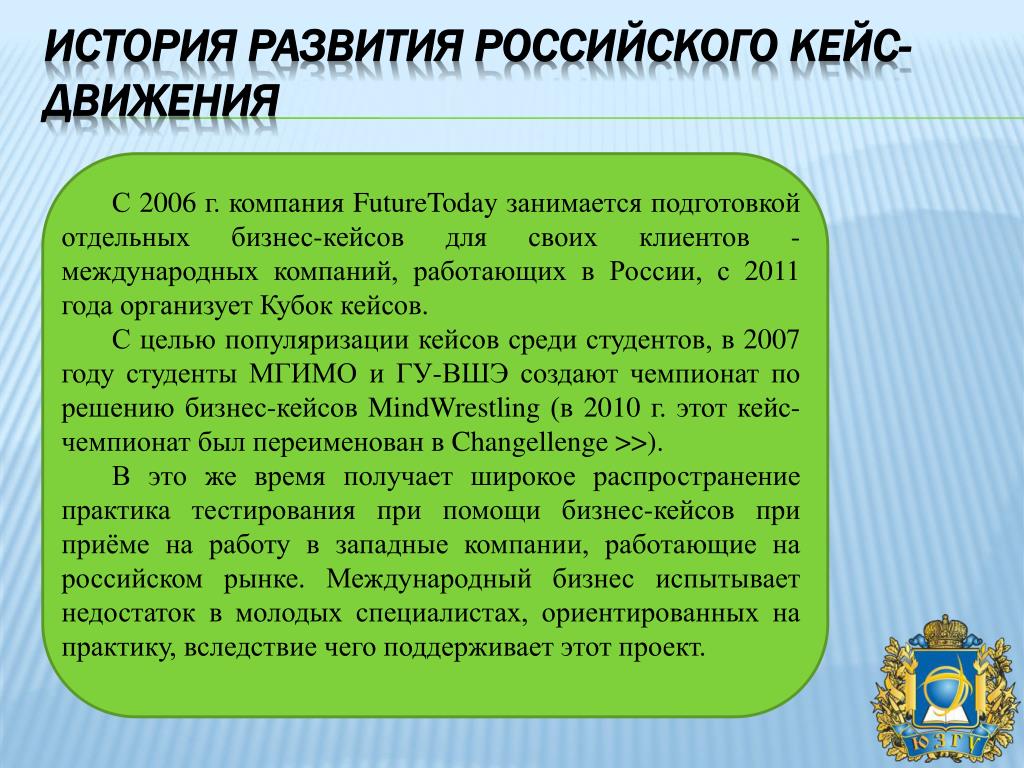 ИСТОРИЯ РАЗВИТИЯ РОССИЙСКОГО КЕЙС-ДВИЖЕНИЯ

С 2006 г. компания FutureToday занимается подготовкой отдельных бизнес-кейсов для своих клиентов - международных компаний, работающих в России, с 2011 года организует Кубок кейсов.

С целью популяризации кейсов среди студентов, в 2007 году студенты МГИМО и ГУ-ВШЭ создают чемпионат по решению бизнес-кейсов MindWrestling (в 2010 г. этот кейс-чемпионат был переименован в Changellenge >>).

В это же время получает широкое распространение практика тестирования при помощи бизнес-кейсов при приёме на работу в западные компании, работающие на российском рынке. Международный бизнес испытывает недостаток в молодых специалистах, ориентированных на практику, вследствие чего поддерживает этот проект.

ЮЗГУ